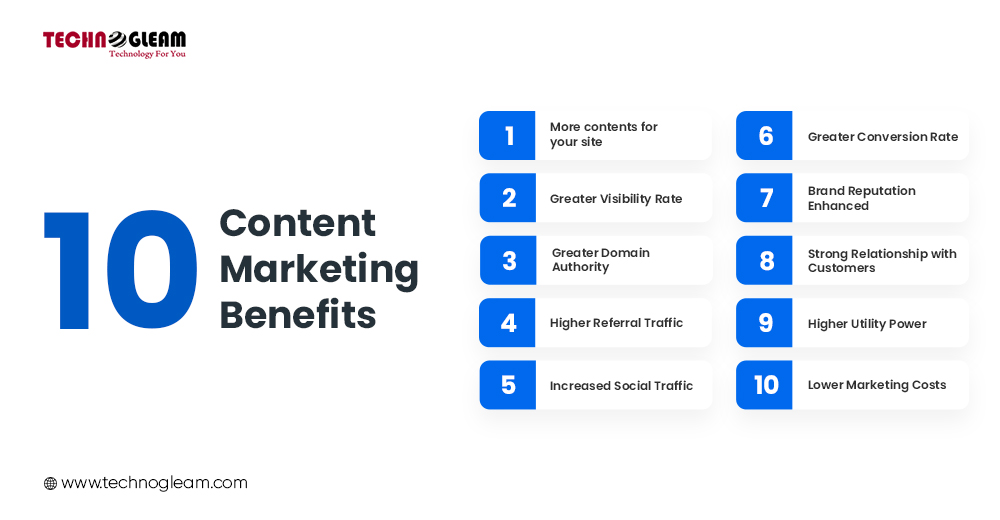 TECHNOGLEAM
Technology For You

10 Content Marketing Benefits

1 More contents for your site

2 Greater Visibility Rate

3 Greater Domain Authority

4 Higher Referral Traffic

5 Increased Social Traffic

6 Greater Conversion Rate

7 Brand Reputation Enhanced

8 Strong Relationship with Customers

9 Higher Utility Power

10 Lower Marketing Costs

www.technogleam.com